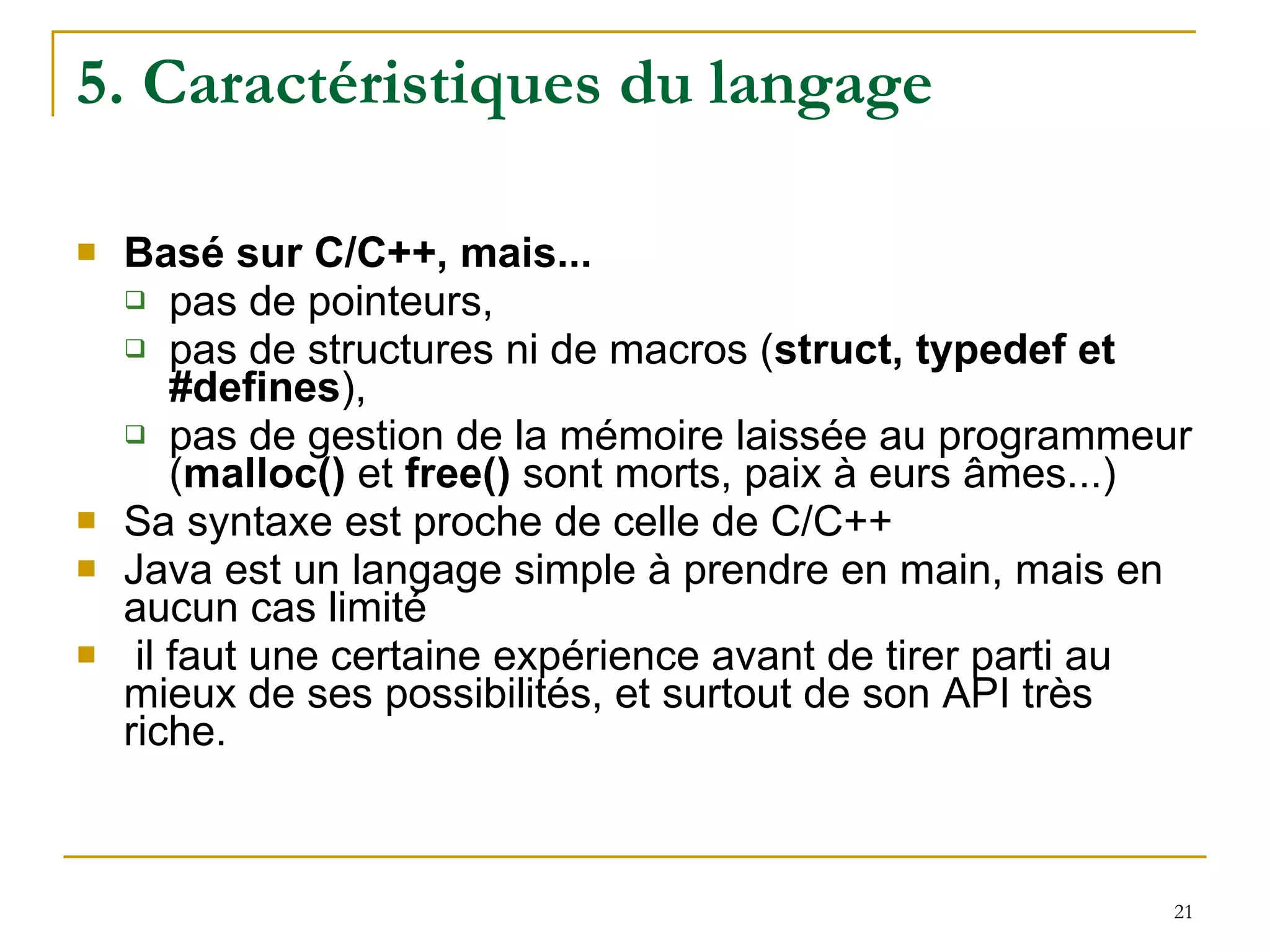 5. Caractéristiques du langage

- Basé sur C/C++, mais...
  - pas de pointeurs,
  - pas de structures ni de macros (struct, typedef et #defines),
  - pas de gestion de la mémoire laissée au programmeur (malloc() et free() sont morts, paix à eurs âmes...)
- Sa syntaxe est proche de celle de C/C++
- Java est un langage simple à prendre en main, mais en aucun cas limité
- il faut une certaine expérience avant de tirer parti au mieux de ses possibilités, et surtout de son API très riche.

21